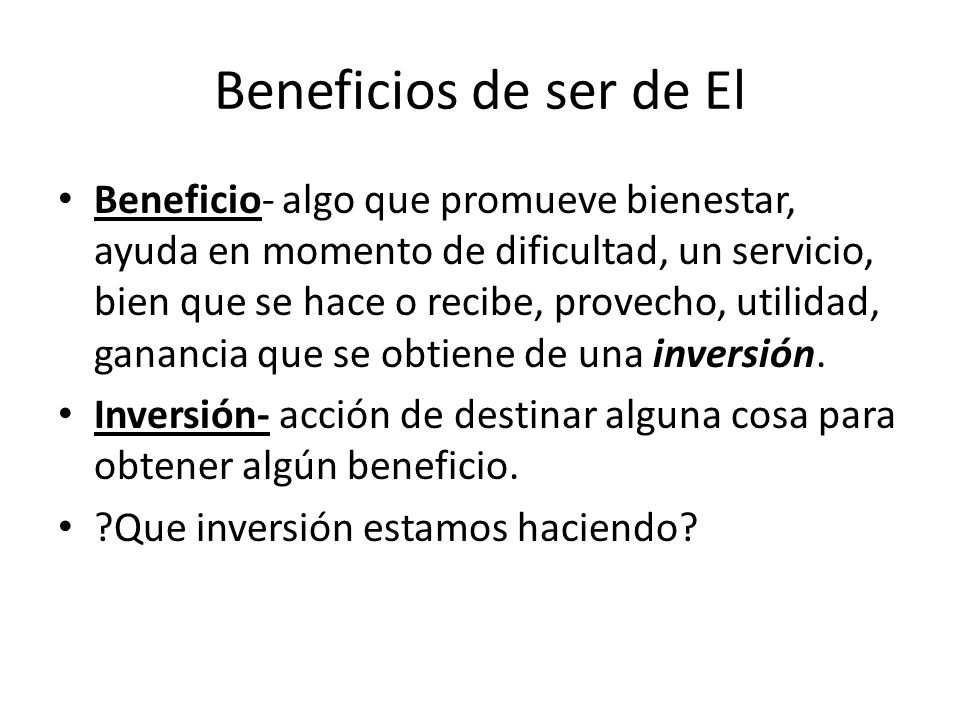 Beneficios de ser de El

• Beneficio- algo que promueve bienestar, ayuda en momento de dificultad, un servicio, bien que se hace o recibe, provecho, utilidad, ganancia que se obtiene de una inversión.
• Inversión- acción de destinar alguna cosa para obtener algún beneficio.
• ?Que inversión estamos haciendo?